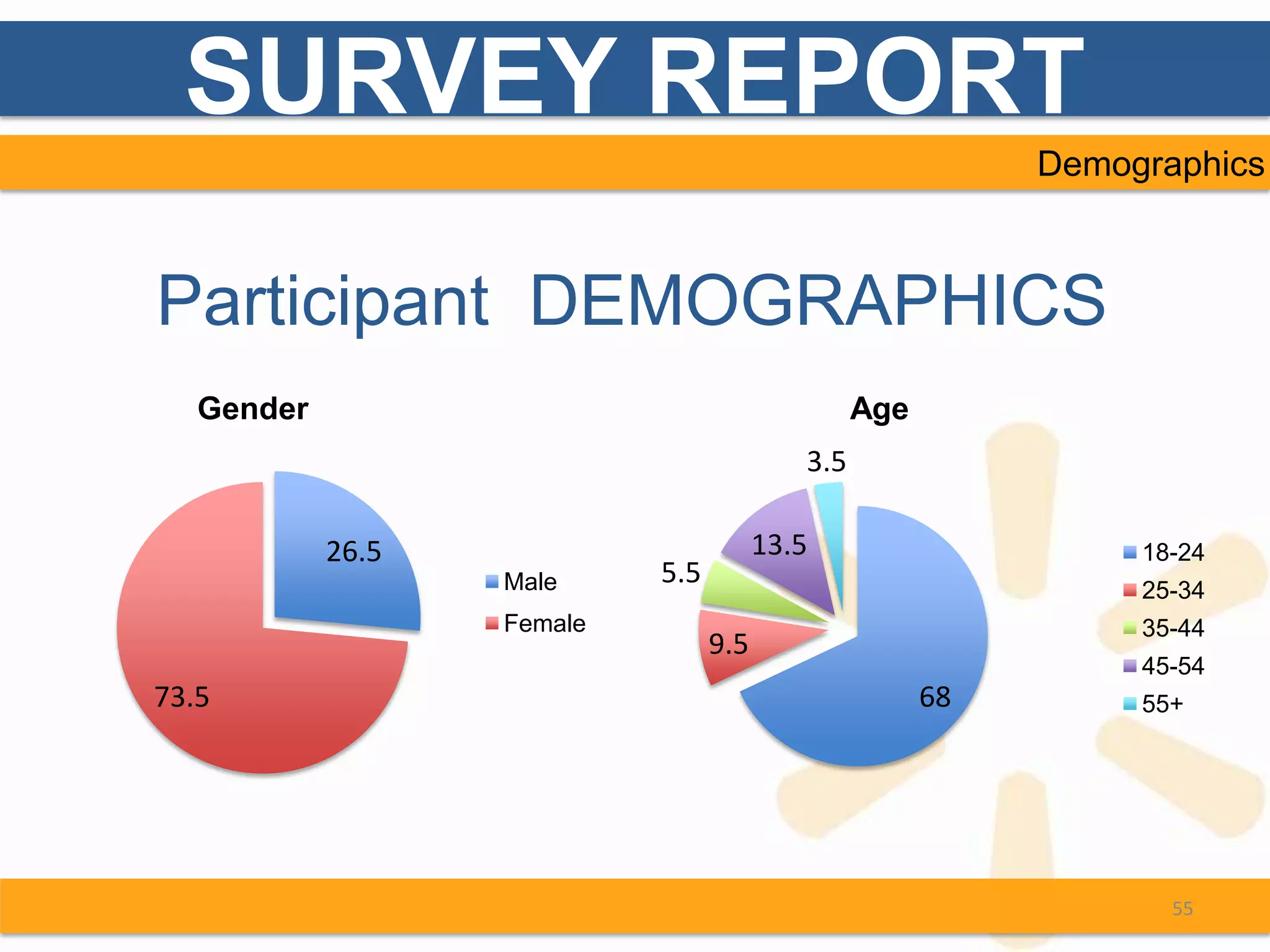 SURVEY REPORT

Demographics

Participant DEMOGRAPHICS

Gender

26.5

73.5

Male
Female

Age

3.5

13.5

5.5

9.5

68

18-24
25-34
35-44
45-54
55+

55